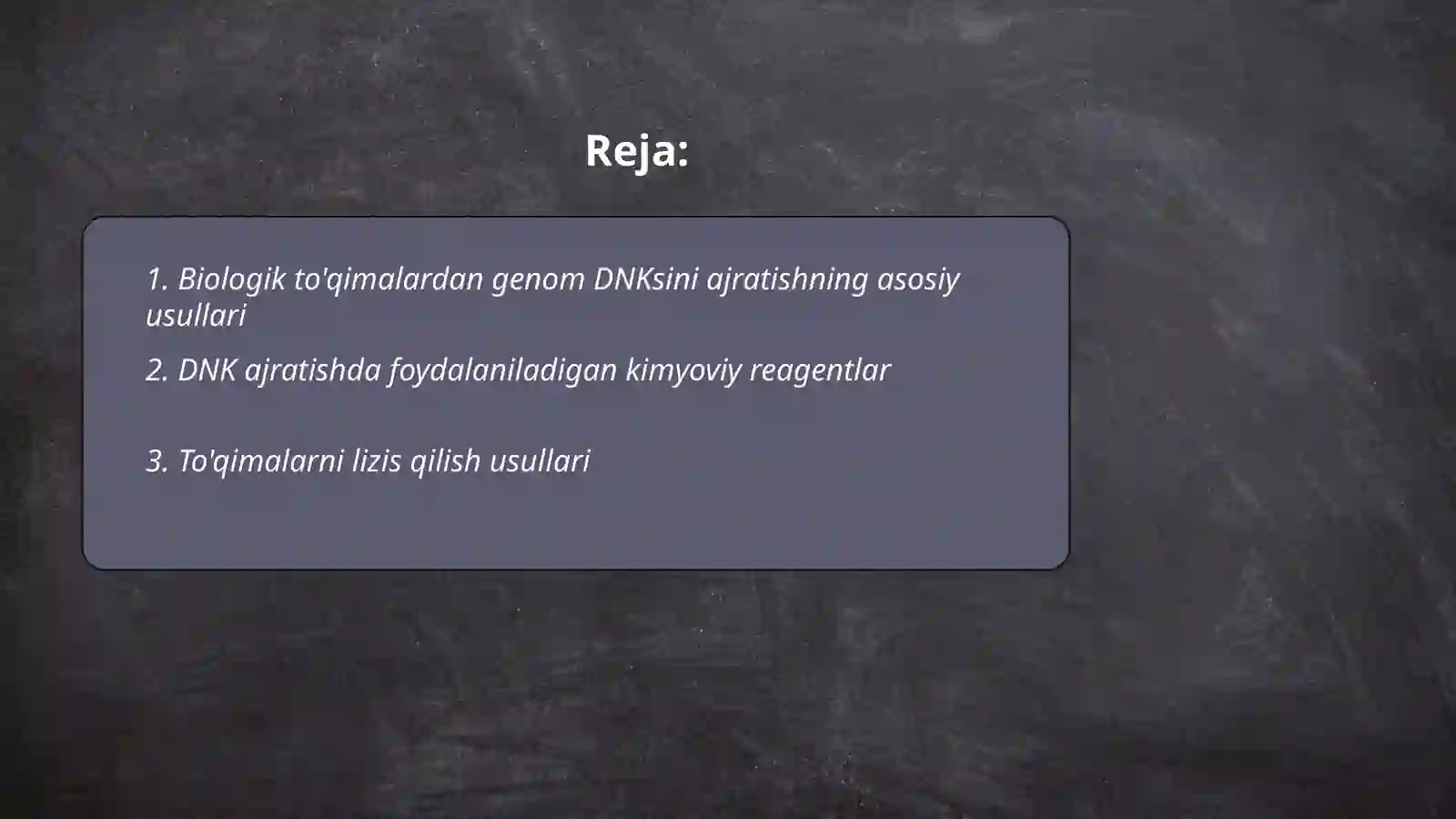 Reja:

1. Biologik to'qimalardan genom DNKsini ajratishning asosiy usullari

2. DNK ajratishda foydalaniladigan kimyoviy reagentlar

3. To'qimalarni lizis qilish usullari